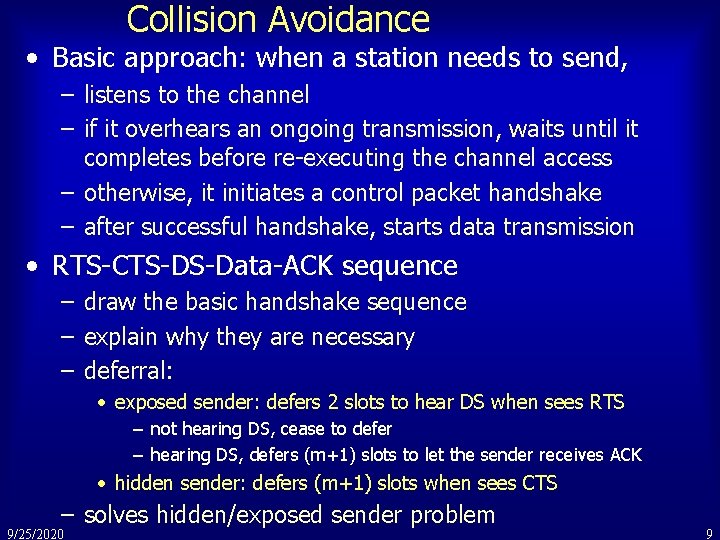 Collision Avoidance

• Basic approach: when a station needs to send,
  – listens to the channel
  – if it overhears an ongoing transmission, waits until it completes before re-executing the channel access
  – otherwise, it initiates a control packet handshake
  – after successful handshake, starts data transmission

• RTS-CTS-DS-Data-ACK sequence
  – draw the basic handshake sequence
  – explain why they are necessary
  – deferral:
    • exposed sender: defers 2 slots to hear DS when sees RTS
      – not hearing DS, cease to defer
      – hearing DS, defers (m+1) slots to let the sender receives ACK
    • hidden sender: defers (m+1) slots when sees CTS
  – solves hidden/exposed sender problem

9/25/2020

9